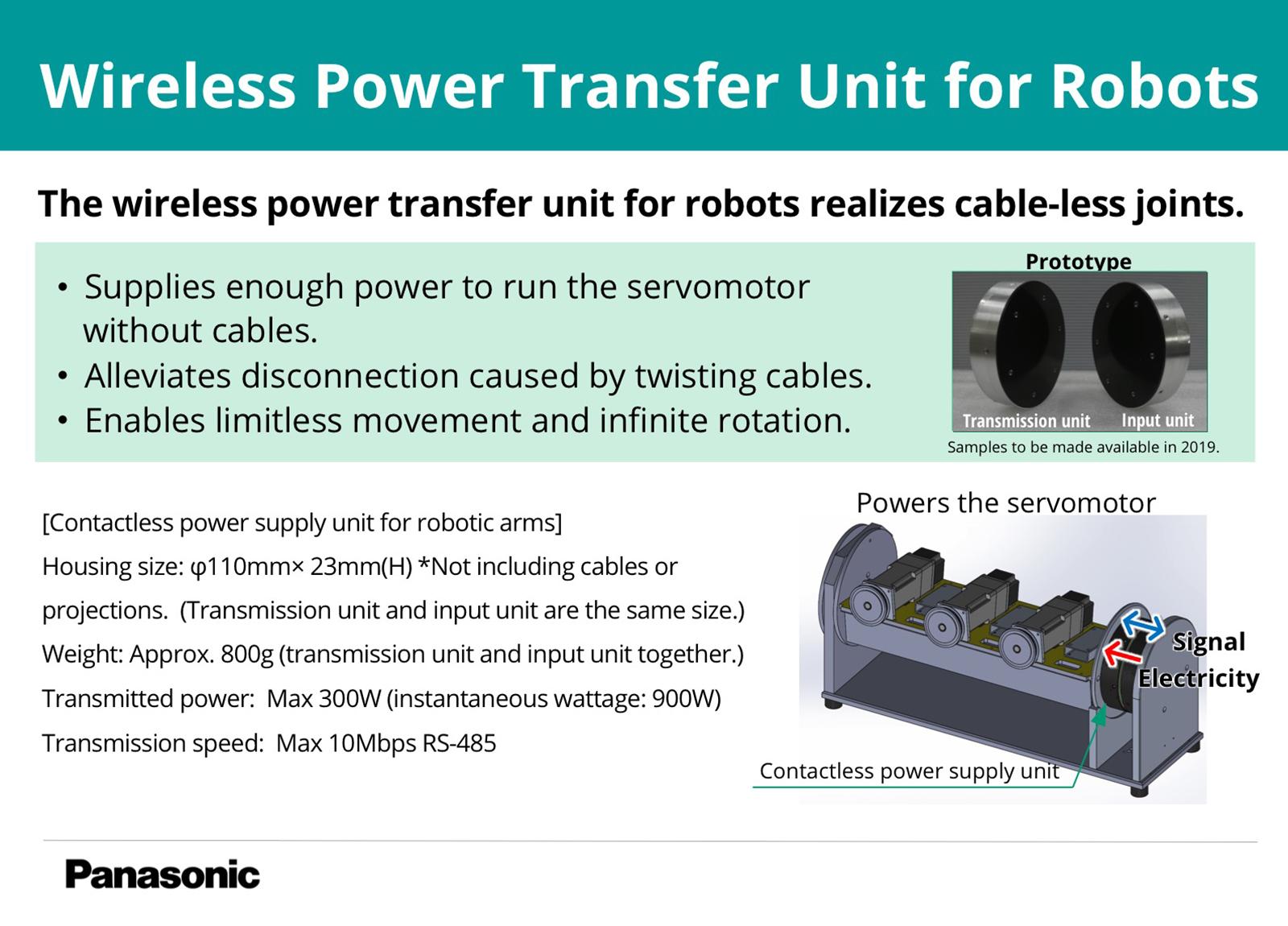 Wireless Power Transfer Unit for Robots

The wireless power transfer unit for robots realizes cable-less joints.

• Supplies enough power to run the servomotor without cables.
• Alleviates disconnection caused by twisting cables.
• Enables limitless movement and infinite rotation.

Prototype

Transmission unit Input unit

Samples to be made available in 2019.

[Contactless power supply unit for robotic arms]
Housing size: φ110mm× 23mm(H) *Not including cables or projections. (Transmission unit and input unit are the same size.)
Weight: Approx. 800g (transmission unit and input unit together.)
Transmitted power: Max 300W (instantaneous wattage: 900W)
Transmission speed: Max 10Mbps RS-485

Powers the servomotor

Signal

Electricity

Contactless power supply unit

Panasonic